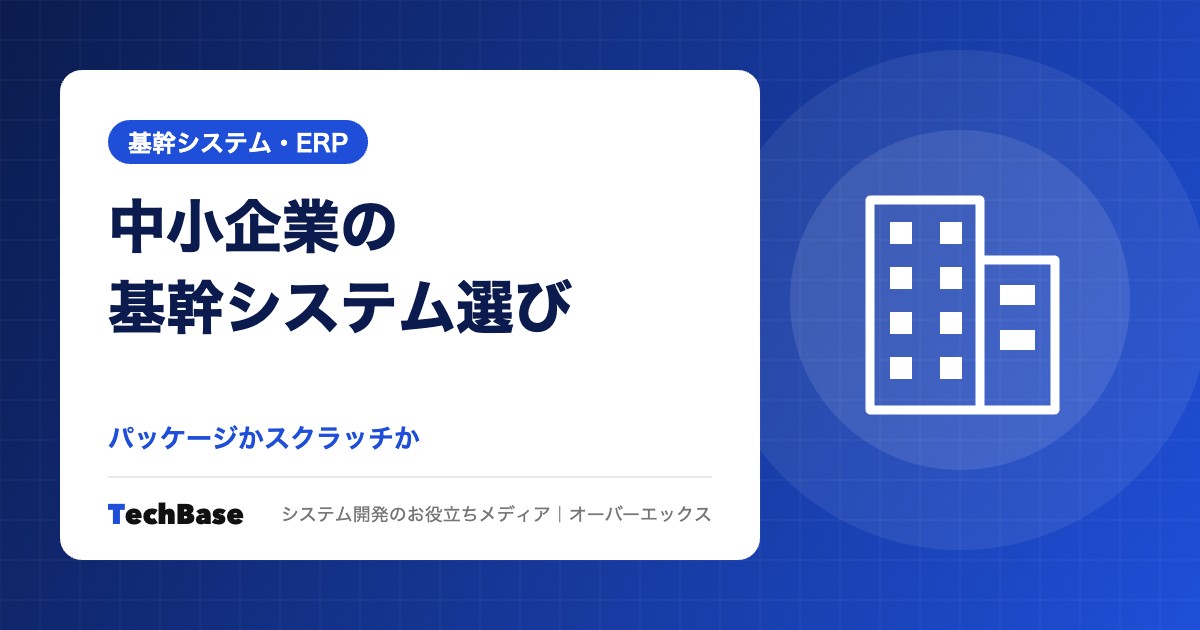 基幹システム・ERP

中小企業の
基幹システム選び

パッケージかスクラッチか

TechBase

システム開発のお役立ちメディア｜オーバーエックス